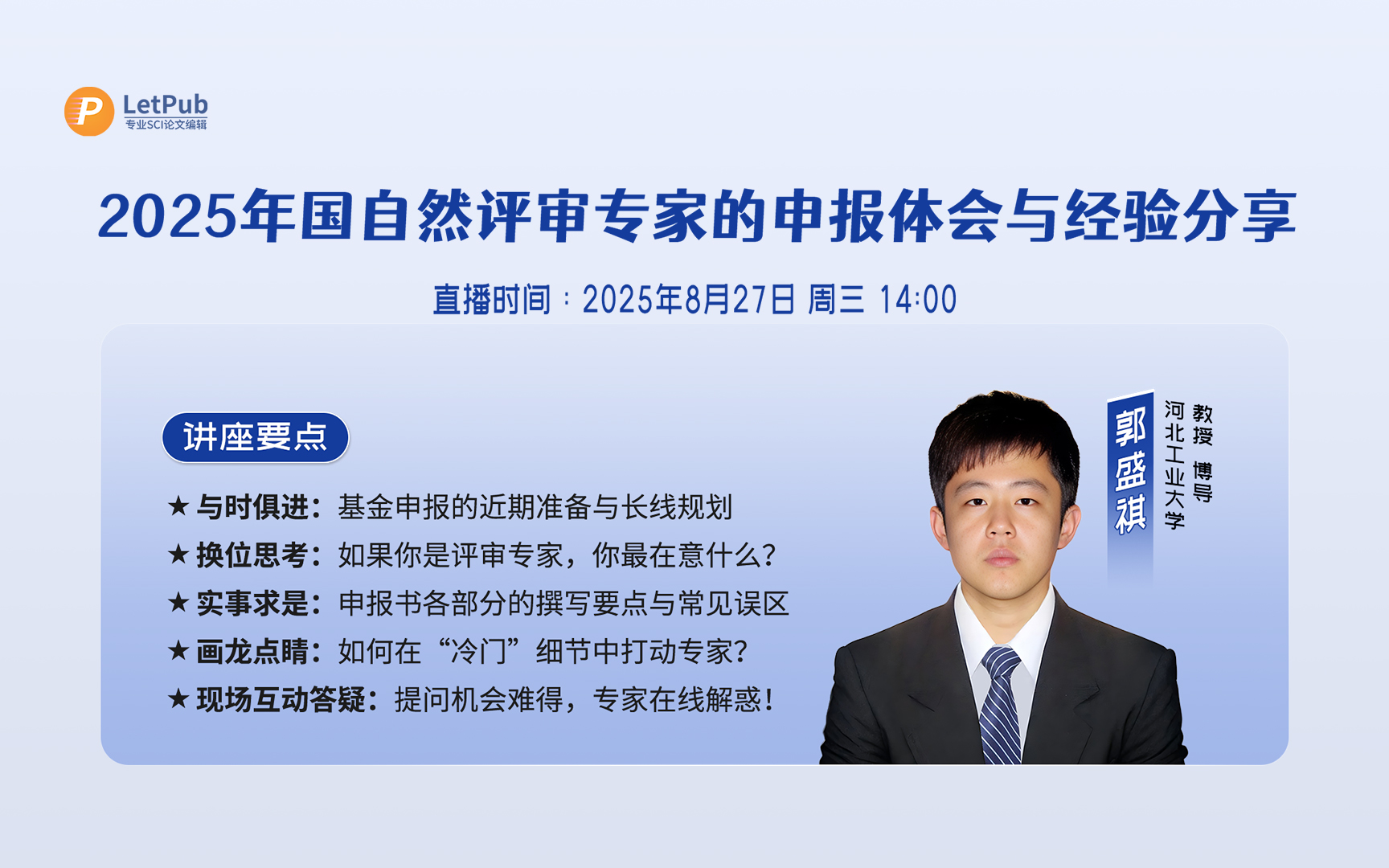 LetPub
专业SCI论文编辑

2025年国自然评审专家的申报体会与经验分享

直播时间：2025年8月27日 周三 14:00

讲座要点

★ 与时俱进：基金申报的近期准备与长线规划
★ 换位思考：如果你是评审专家，你最在意什么？
★ 实事求是：申报书各部分的撰写要点与常见误区
★ 画龙点睛：如何在“冷门”细节中打动专家？
★ 现场互动答疑：提问机会难得，专家在线解惑！

郭盛祺
河北工业大学
教授 博导